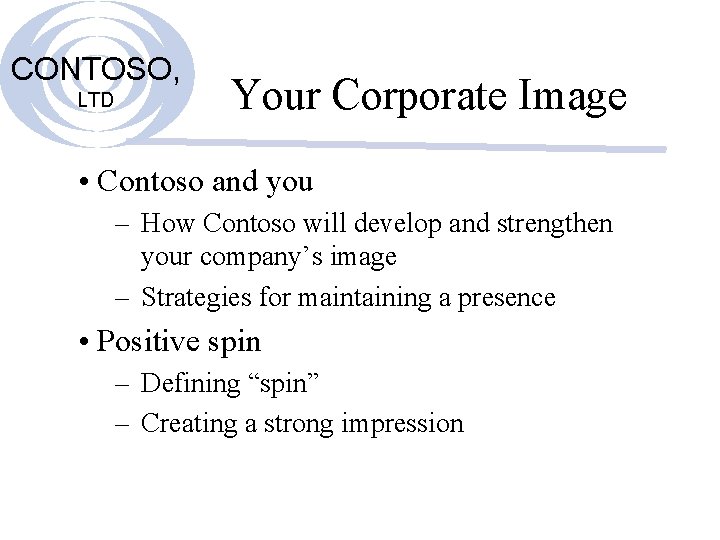 CONTOSO, LTD

Your Corporate Image

• Contoso and you
– How Contoso will develop and strengthen your company’s image
– Strategies for maintaining a presence
• Positive spin
– Defining “spin”
– Creating a strong impression